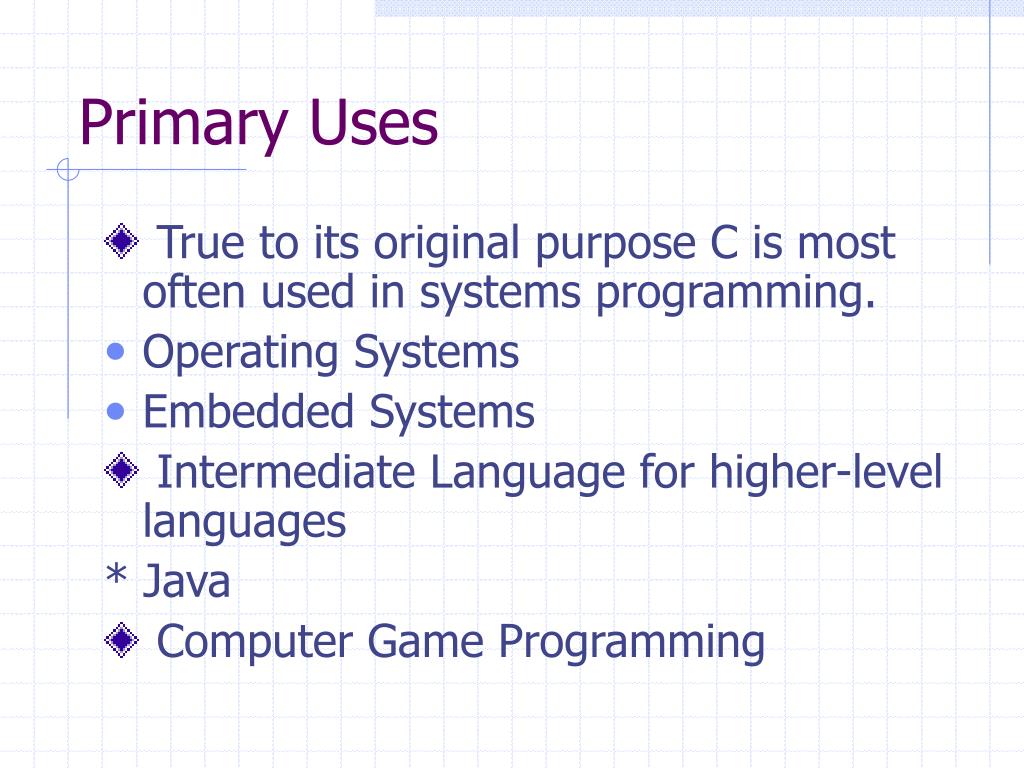 Primary Uses

True to its original purpose C is most often used in systems programming.

• Operating Systems

• Embedded Systems

Intermediate Language for higher-level languages

* Java

Computer Game Programming